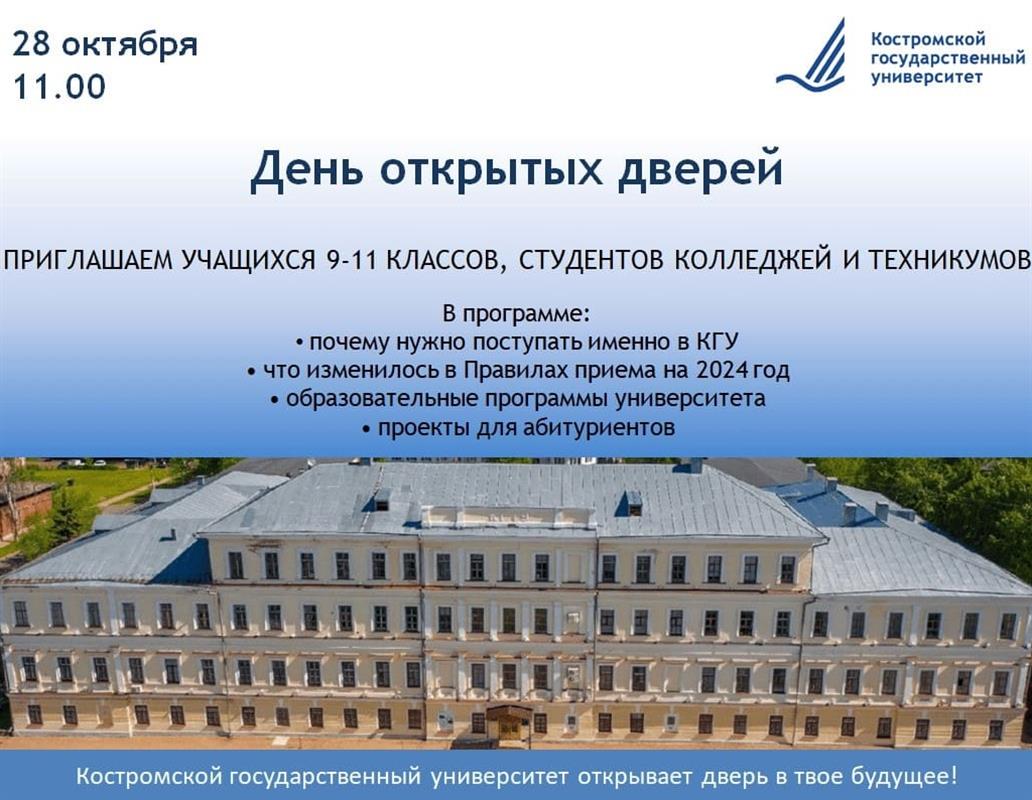 28 октября
11.00

Костромской государственный университет

День открытых дверей

ПРИГЛАШАЕМ УЧАЩИХСЯ 9-11 КЛАССОВ, СТУДЕНТОВ КОЛЛЕДЖЕЙ И ТЕХНИКУМОВ

В программе:
• почему нужно поступать именно в КГУ
• что изменилось в Правилах приема на 2024 год
• образовательные программы университета
• проекты для абитуриентов

Костромской государственный университет открывает дверь в твое будущее!